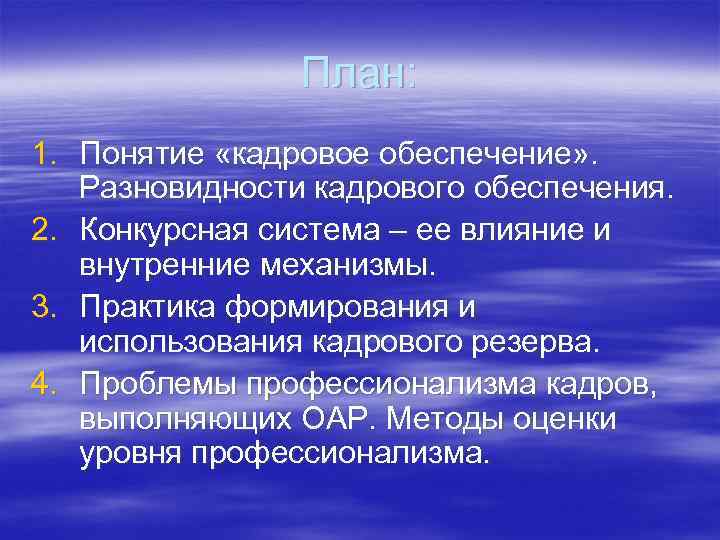 План:

1. Понятие «кадровое обеспечение». Разновидности кадрового обеспечения.
2. Конкурсная система – ее влияние и внутренние механизмы.
3. Практика формирования и использования кадрового резерва.
4. Проблемы профессионализма кадров, выполняющих ОАР. Методы оценки уровня профессионализма.